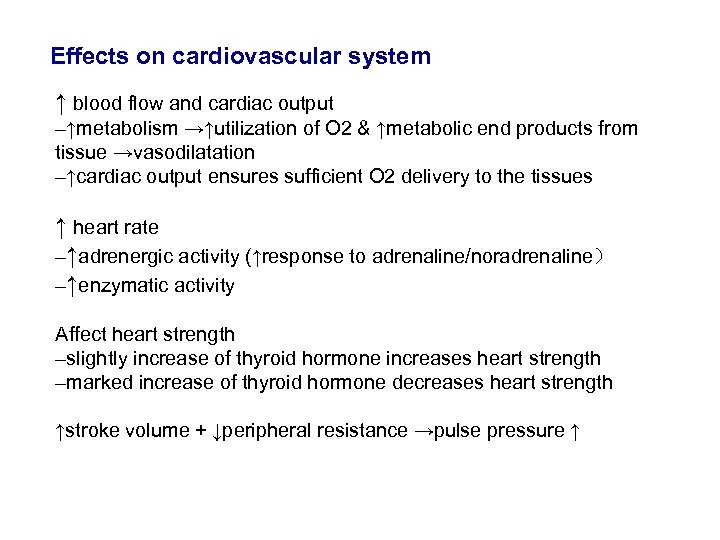 Effects on cardiovascular system

↑ blood flow and cardiac output
–↑metabolism →↑utilization of O2 & ↑metabolic end products from tissue →vasodilatation
–↑cardiac output ensures sufficient O2 delivery to the tissues

↑ heart rate
–↑adrenergic activity (↑response to adrenaline/noradrenaline）
–↑enzymatic activity

Affect heart strength
–slightly increase of thyroid hormone increases heart strength
–marked increase of thyroid hormone decreases heart strength

↑stroke volume + ↓peripheral resistance →pulse pressure ↑